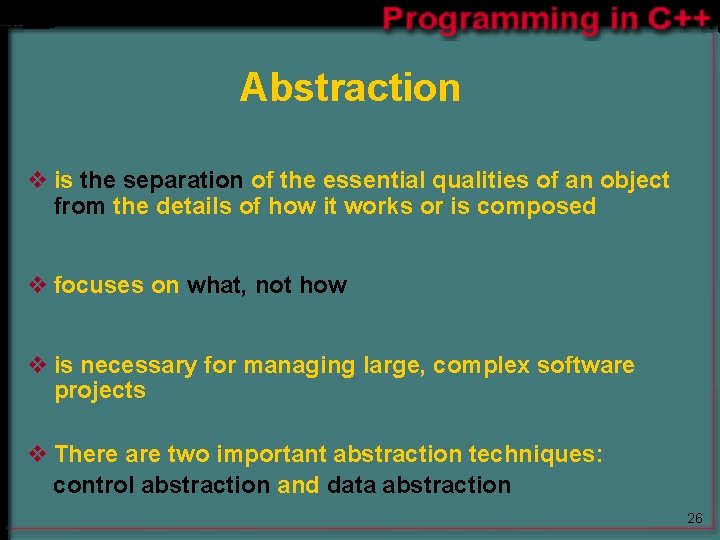 Programming in C++

Abstraction

❖ is the separation of the essential qualities of an object from the details of how it works or is composed

❖ focuses on what, not how

❖ is necessary for managing large, complex software projects

❖ There are two important abstraction techniques: control abstraction and data abstraction

26